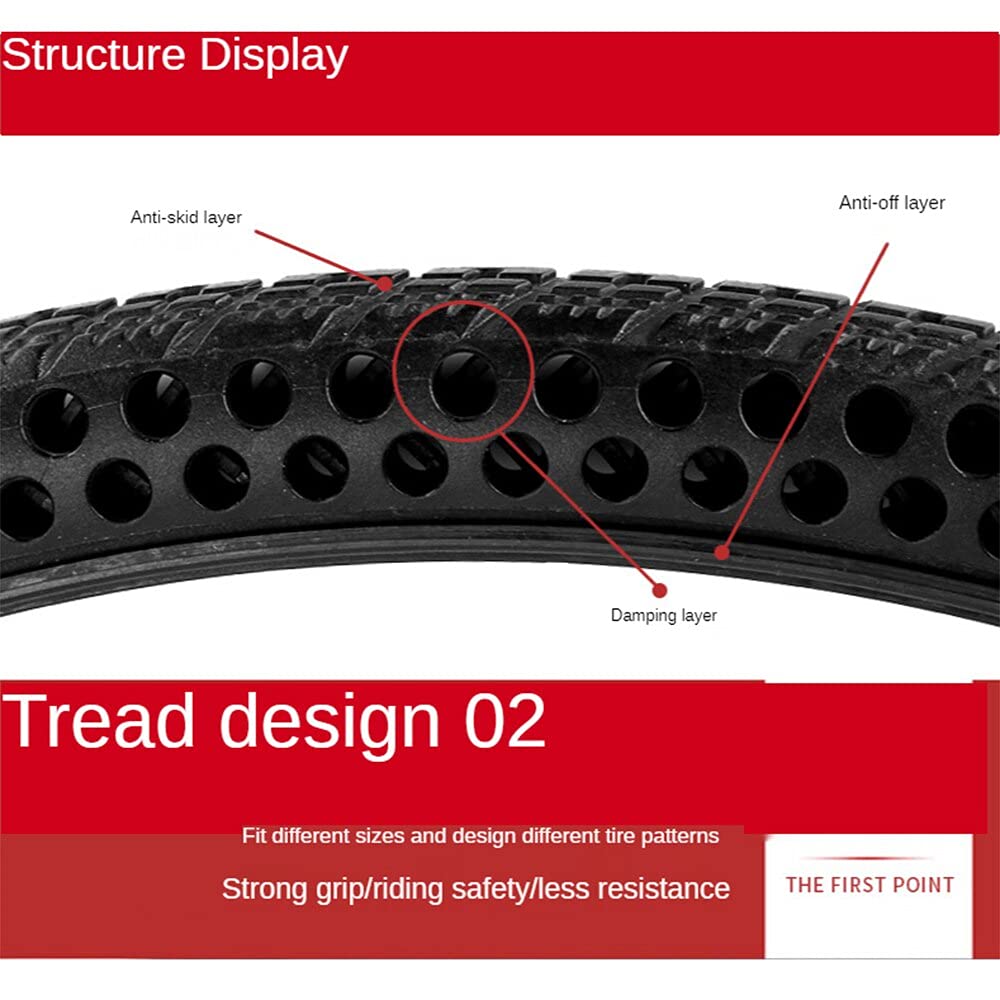 Structure Display

Anti-skid layer

Anti-off layer

Damping layer

Tread design 02

Fit different sizes and design different tire patterns

Strong grip/riding safety/less resistance

THE FIRST POINT